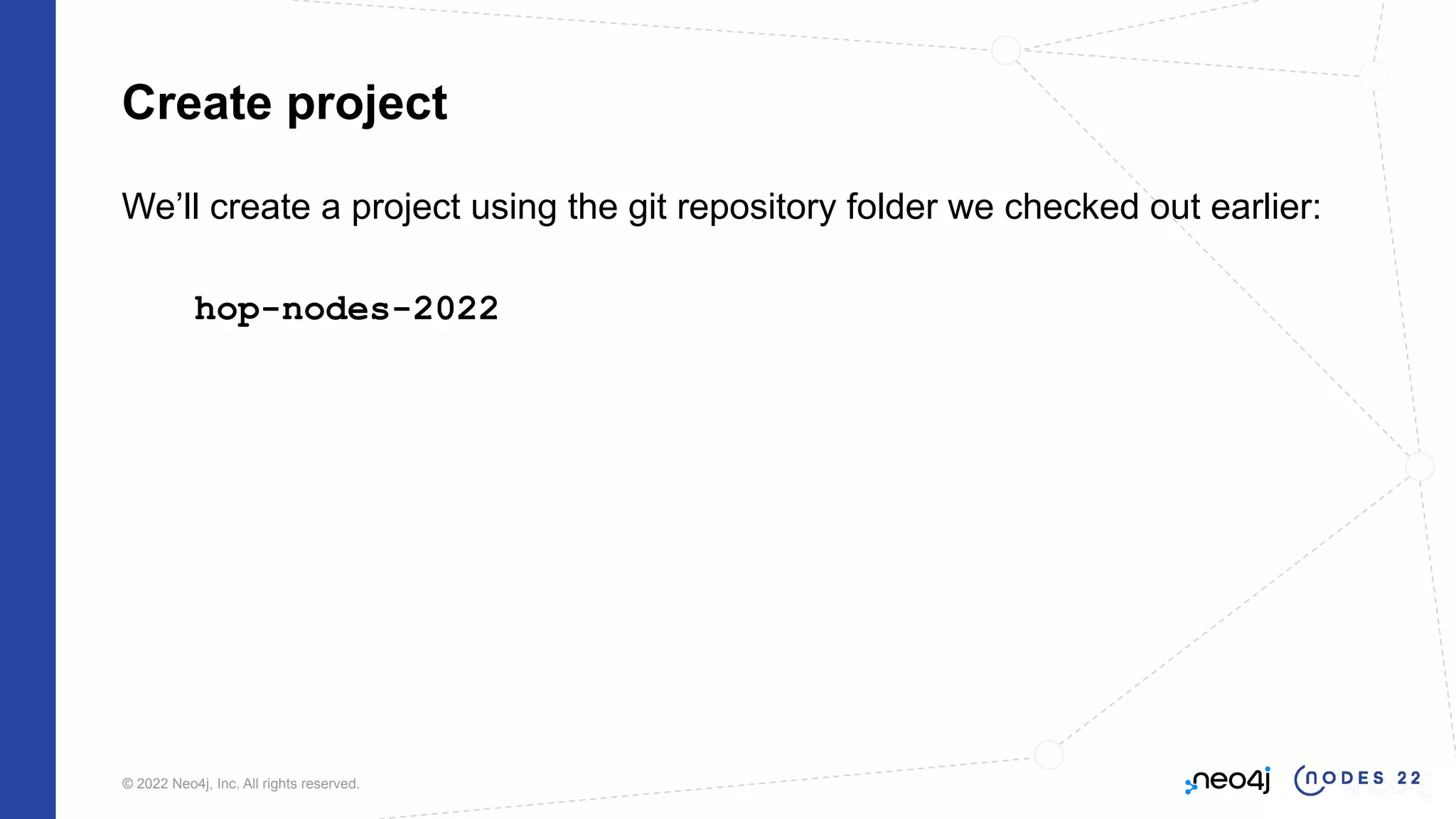 Create project

We’ll create a project using the git repository folder we checked out earlier:

hop-nodes-2022

© 2022 Neo4j, Inc. All rights reserved.

neo4j NODES 22